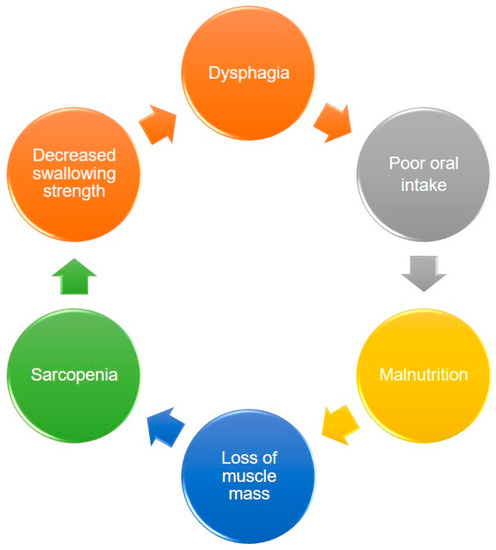 Dysphagia

Poor oral intake

Malnutrition

Loss of muscle mass

Sarcopenia

Decreased swallowing strength